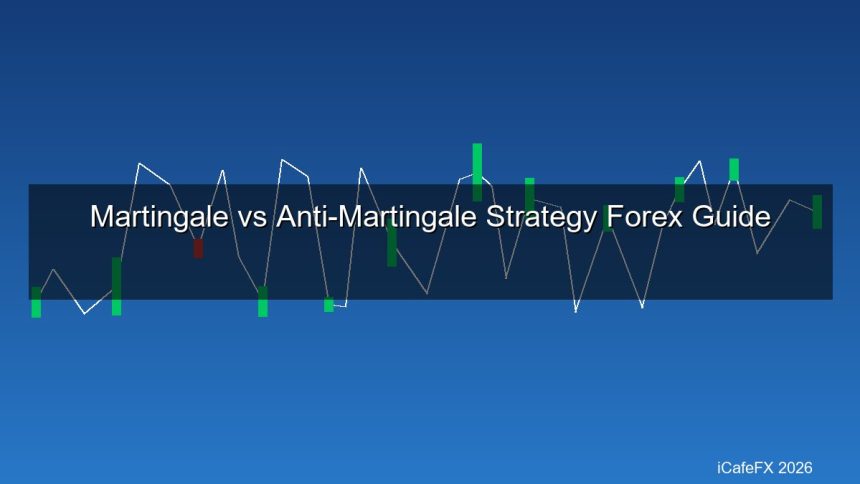 Martingale vs Anti-Martingale Strategy Forex Guide

iCafeFX 2026